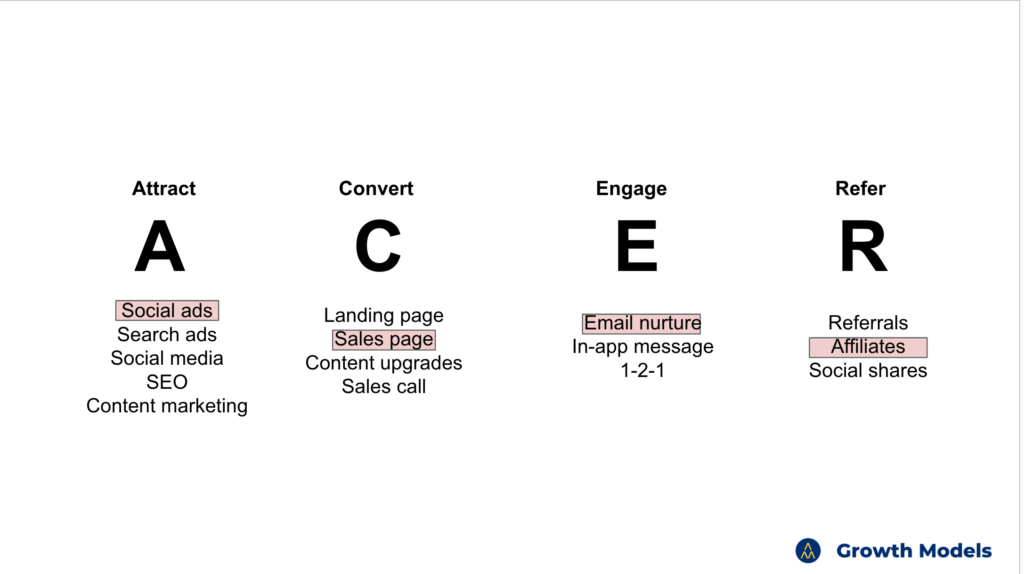 Attract
A
Social ads
Search ads
Social media
SEO
Content marketing

Convert
C
Landing page
Sales page
Content upgrades
Sales call

Engage
E
Email nurture
In-app message
1-2-1

Refer
R
Referrals
Affiliates
Social shares

Growth Models